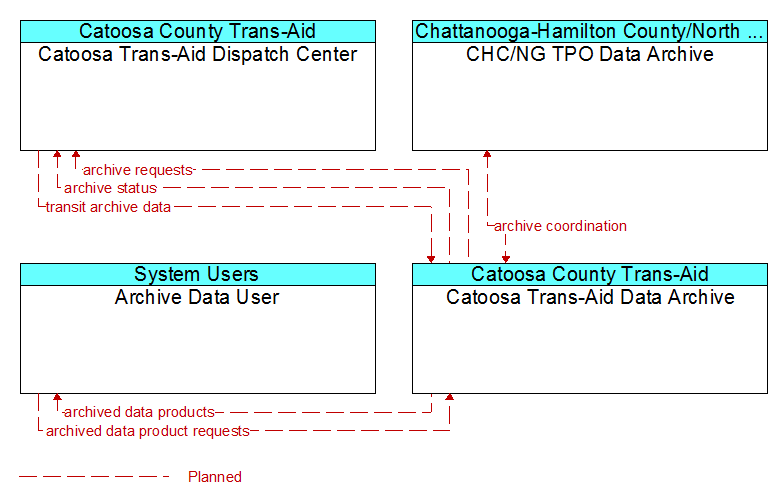 Catoosa County Trans-Aid
Catoosa Trans-Aid Dispatch Center

Chattanooga-Hamilton County/North ...
CHC/NG TPO Data Archive

archive requests
archive status
transit archive data

archive coordination

System Users
Archive Data User

Catoosa County Trans-Aid
Catoosa Trans-Aid Data Archive

archived data products
archived data product requests

Planned